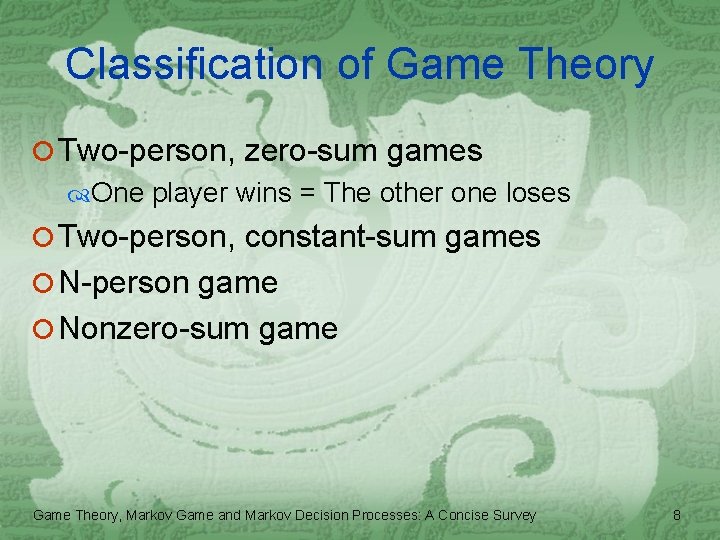 Classification of Game Theory

Two-person, zero-sum games

One player wins = The other one loses

Two-person, constant-sum games

N-person game

Nonzero-sum game

Game Theory, Markov Game and Markov Decision Processes: A Concise Survey

8